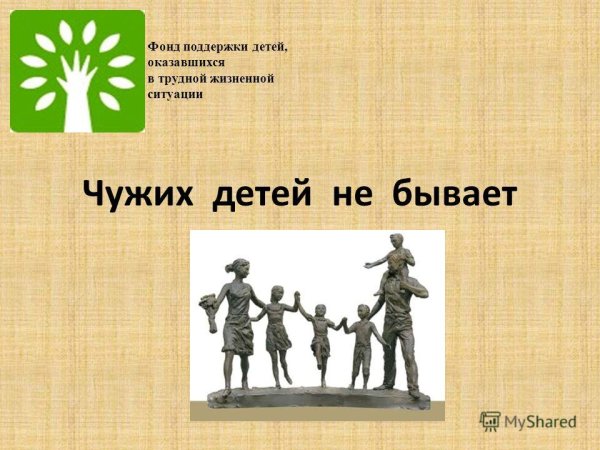 Фонд поддержки детей, оказавшихся в трудной жизненной ситуации

Чужих детей не бывает

MyShared